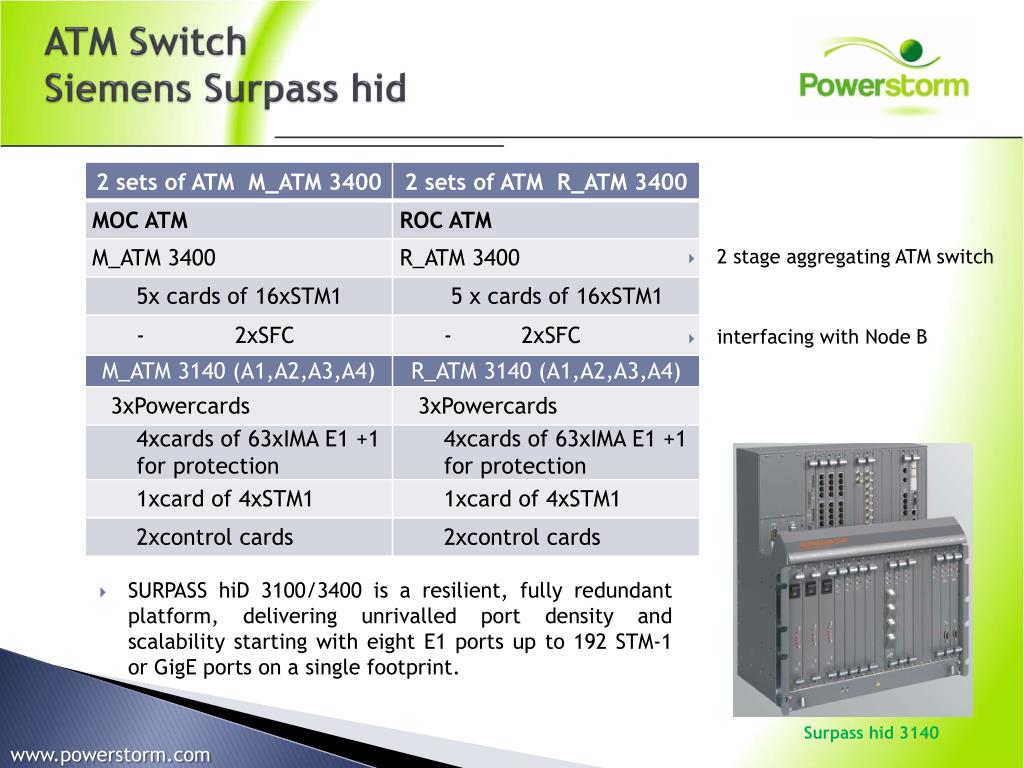 ATM Switch
Siemens Surpass hid

Powerstorm

| 2 sets of ATM M_ATM 3400 | 2 sets of ATM R_ATM 3400 |
|---|---|
| MOC ATM | ROC ATM |
| M_ATM 3400 | R_ATM 3400 |
| 5x cards of 16xSTM1 | 5 x cards of 16xSTM1 |
| - 2xSFC | - 2xSFC |
| M_ATM 3140 (A1,A2,A3,A4) | R_ATM 3140 (A1,A2,A3,A4) |
| 3xPowercards | 3xPowercards |
| 4xcards of 63xIMA E1 +1 for protection | 4xcards of 63xIMA E1 +1 for protection |
| 1xcard of 4xSTM1 | 1xcard of 4xSTM1 |
| 2xcontrol cards | 2xcontrol cards |

2 stage aggregating ATM switch

interfacing with Node B

SURPASS hiD 3100/3400 is a resilient, fully redundant platform, delivering unrivalled port density and scalability starting with eight E1 ports up to 192 STM-1 or GigE ports on a single footprint.

Surpass hid 3140

www.powerstorm.com